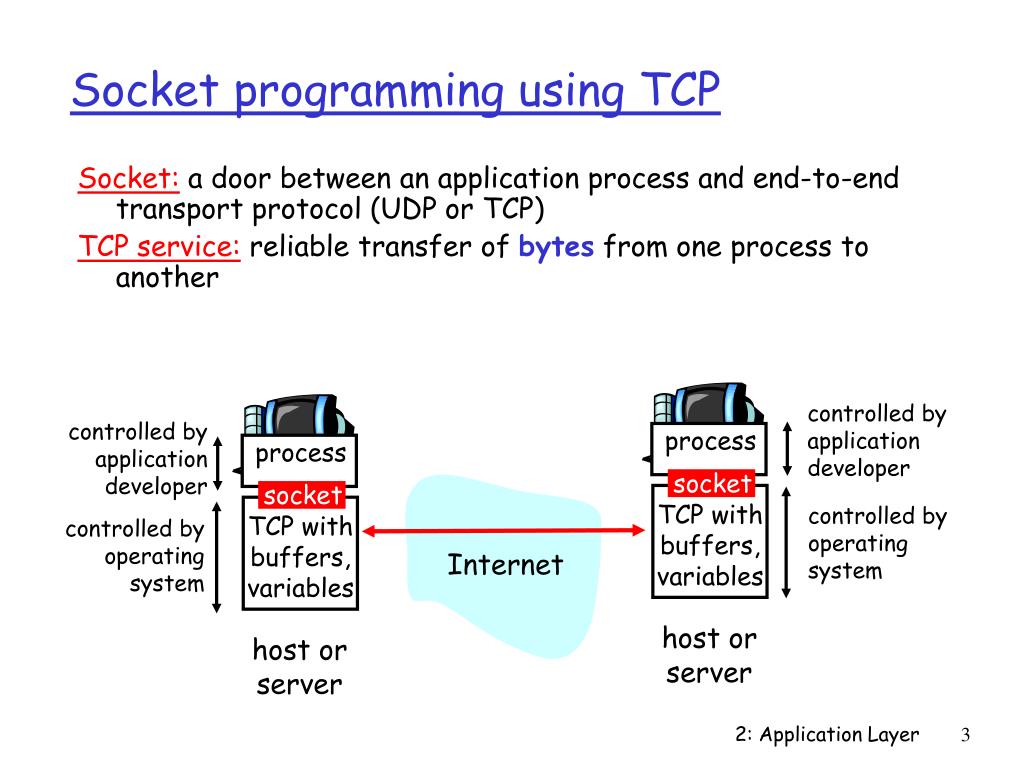 Socket programming using TCP

Socket: a door between an application process and end-to-end transport protocol (UDP or TCP)

TCP service: reliable transfer of bytes from one process to another

controlled by application developer

controlled by operating system

process

socket

TCP with buffers, variables

host or server

Internet

process

socket

TCP with buffers, variables

host or server

controlled by application developer

controlled by operating system

2: Application Layer 3